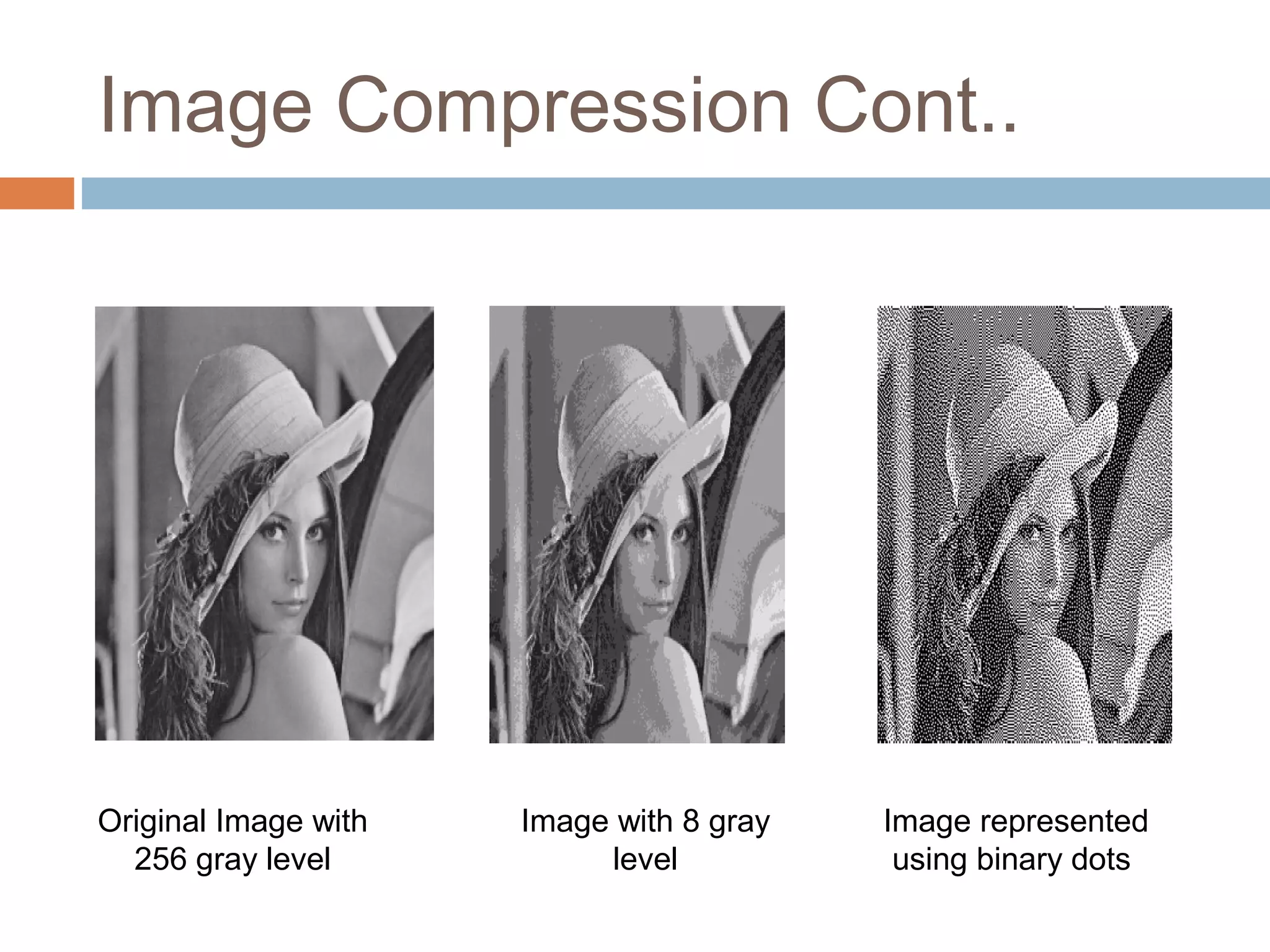 Image Compression Cont..

Original Image with 256 gray level

Image with 8 gray level

Image represented using binary dots